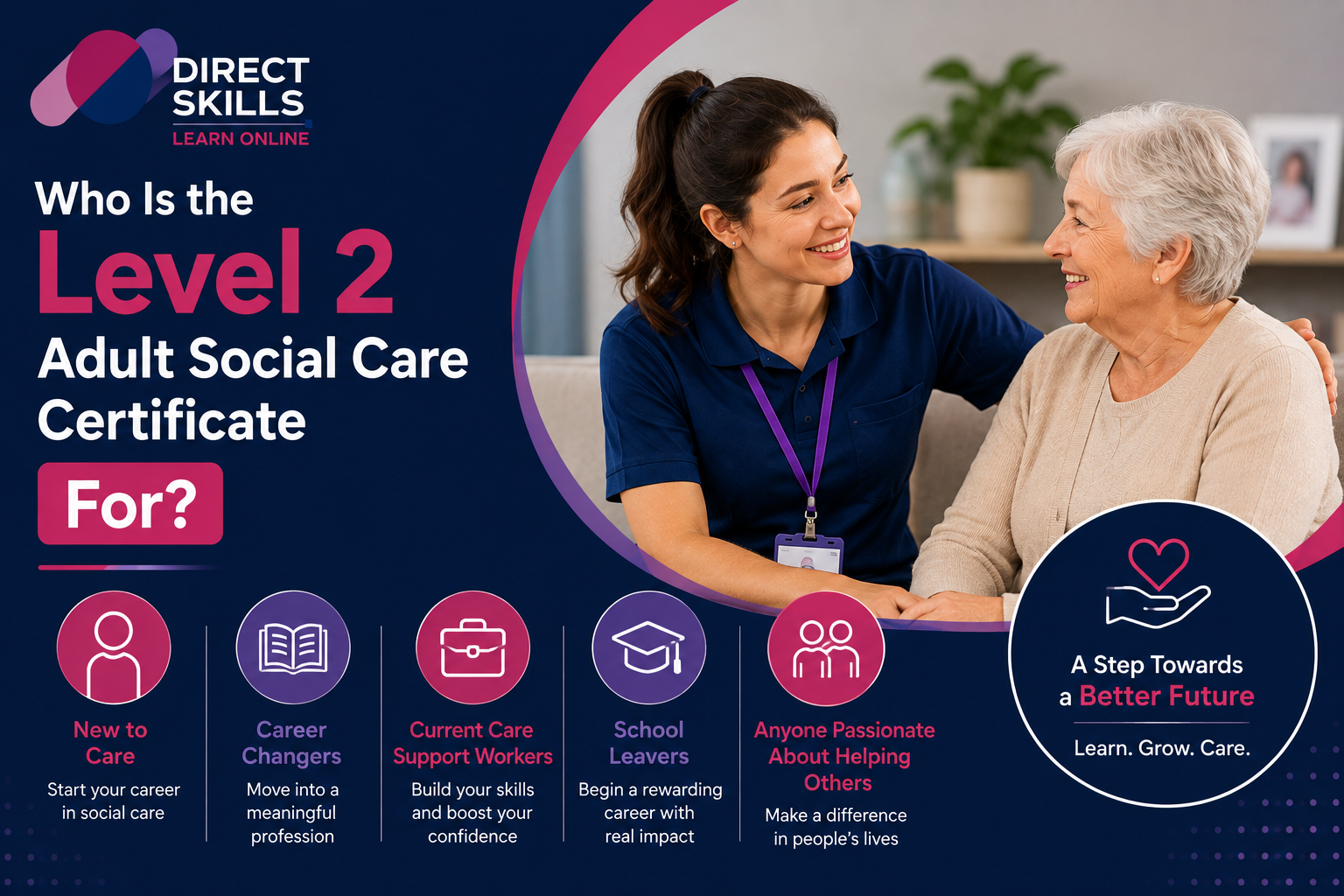 DIRECT SKILLS
LEARN ONLINE

Who Is the
Level 2
Adult Social Care Certificate
For?

New to Care
Start your career in social care

Career Changers
Move into a meaningful profession

Current Care Support Workers
Build your skills and boost your confidence

School Leavers
Begin a rewarding career with real impact

Anyone Passionate About Helping Others
Make a difference in people's lives

A Step Towards a Better Future
Learn. Grow. Care.